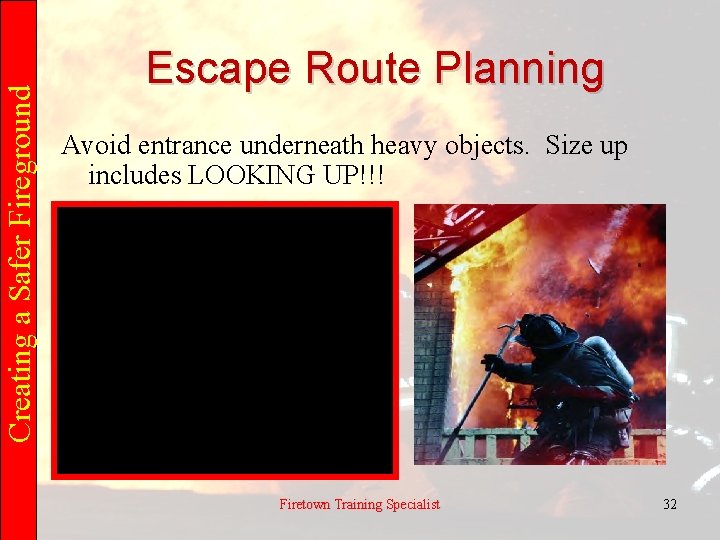 Creating a Safer Fireground

Escape Route Planning

Avoid entrance underneath heavy objects. Size up includes LOOKING UP!!!

Firetown Training Specialist

32